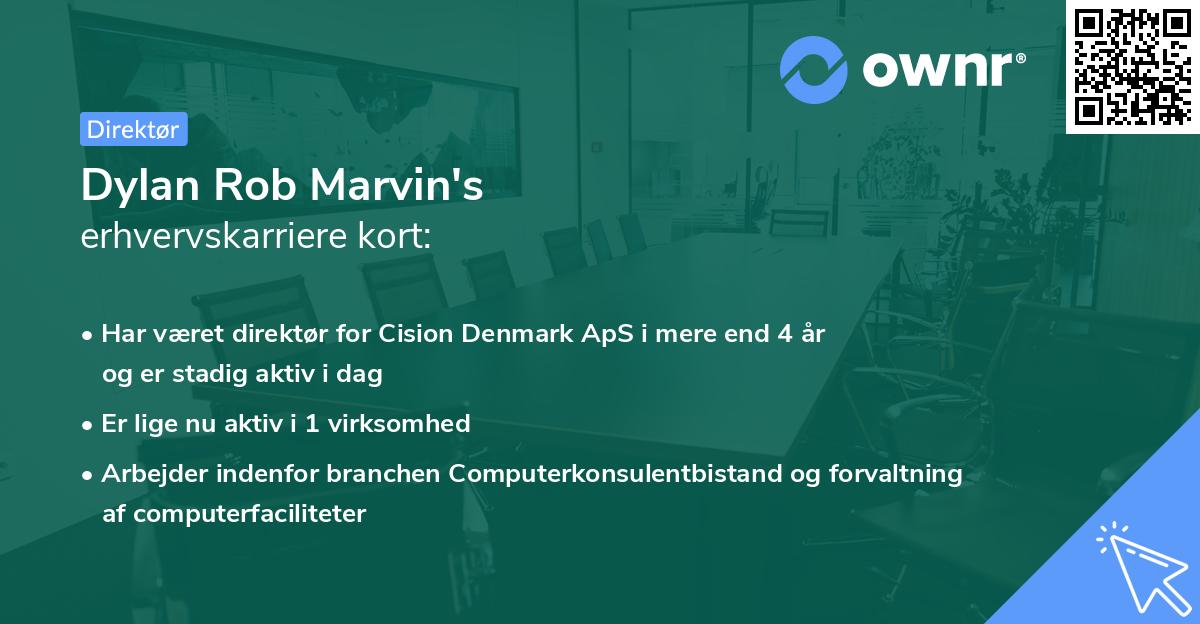 ownr®

Direktør

Dylan Rob Marvin's
erhvervskarriere kort:

• Har været direktør for Cision Denmark ApS i mere end 4 år og er stadig aktiv i dag

• Er lige nu aktiv i 1 virksomhed

• Arbejder indenfor branchen Computerkonsulentbistand og forvaltning af computerfaciliteter